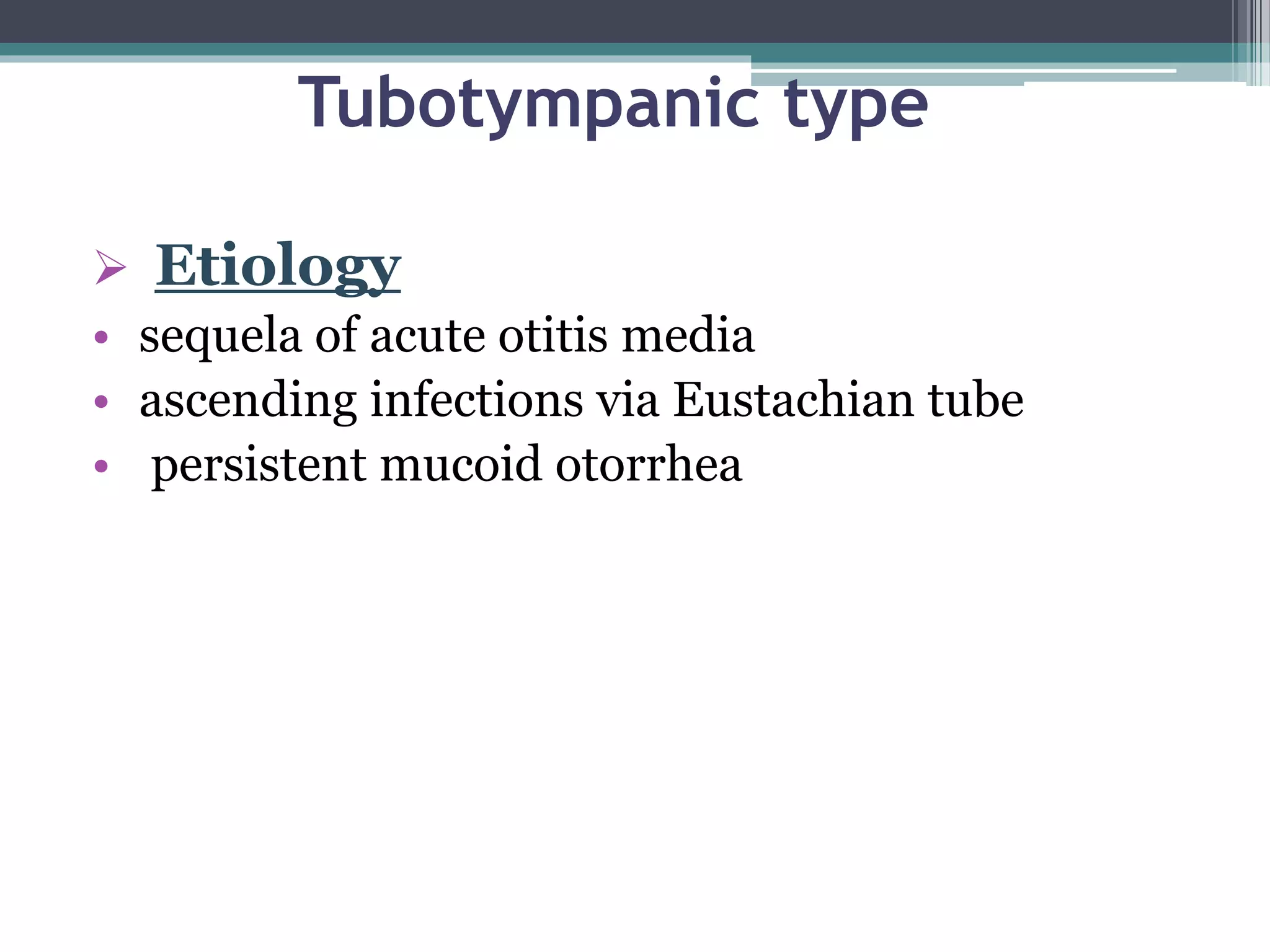 Tubotympanic type

➢ Etiology

• sequela of acute otitis media
• ascending infections via Eustachian tube
• persistent mucoid otorrhea